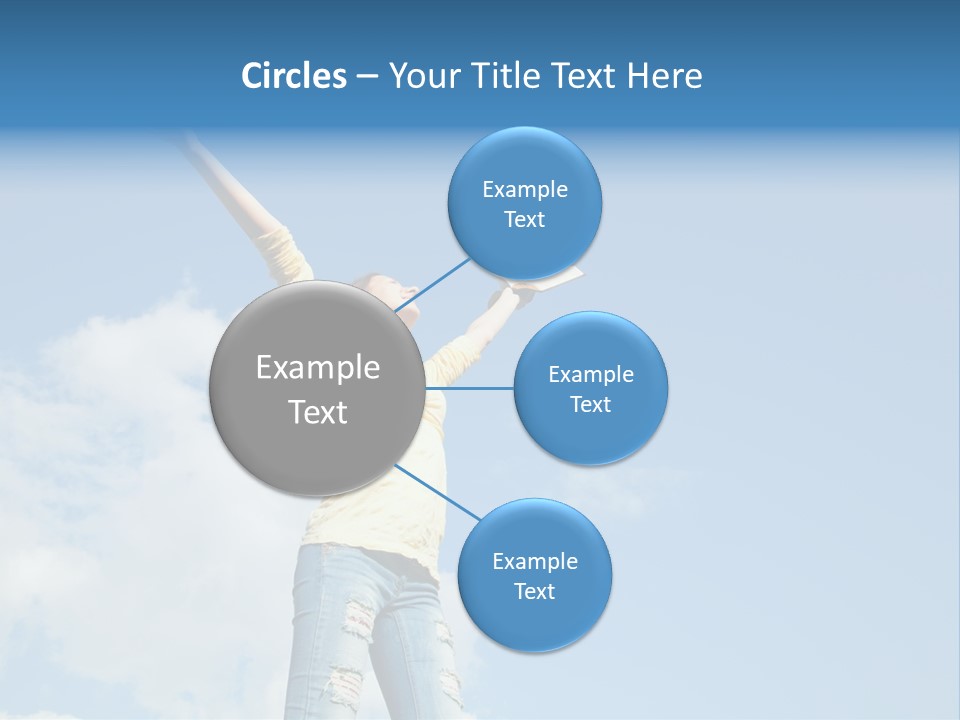 Circles – Your Title Text Here

Example Text

Example Text

Example Text

Example Text